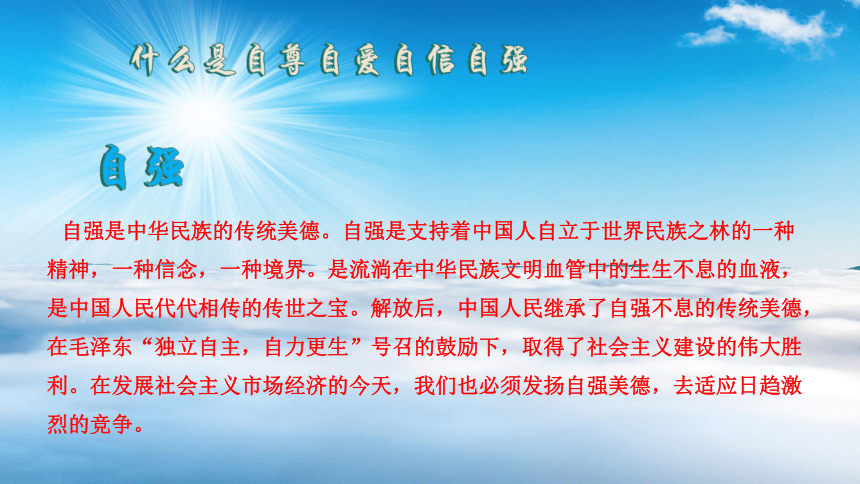 什么是自尊自爱自信自强

自强

自强是中华民族的传统美德。自强是支持着中国人自立于世界民族之林的一种精神，一种信念，一种境界。是流淌在中华民族文明血管中的生生不息的血液，是中国人民代代相传的传世之宝。解放后，中国人民继承了自强不息的传统美德，在毛泽东“独立自主，自力更生”号召的鼓励下，取得了社会主义建设的伟大胜利。在发展社会主义市场经济的今天，我们也必须发扬自强美德，去适应日趋激烈的竞争。